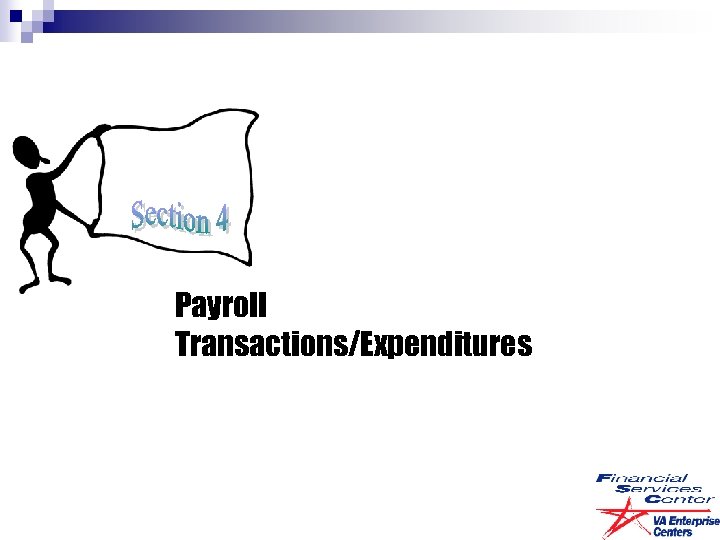 Section 4

Payroll Transactions/Expenditures

Financial Services Center

VA Enterprise Centers